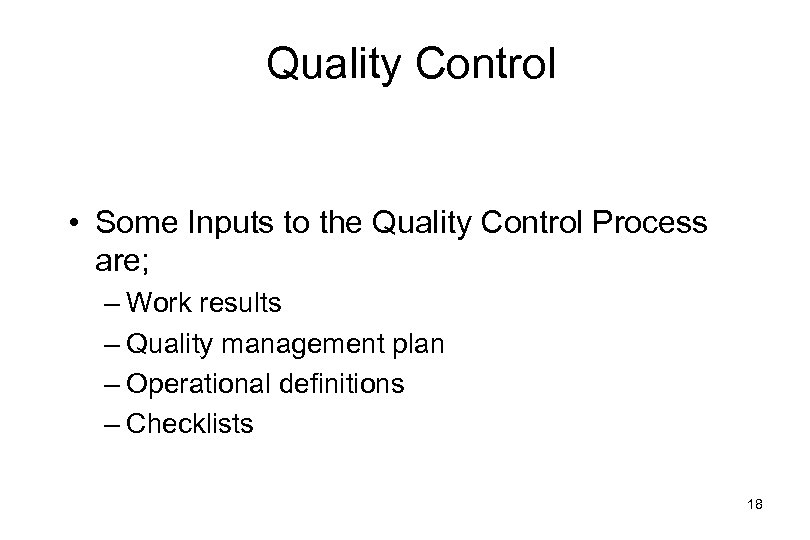 Quality Control

• Some Inputs to the Quality Control Process are;
– Work results
– Quality management plan
– Operational definitions
– Checklists

18